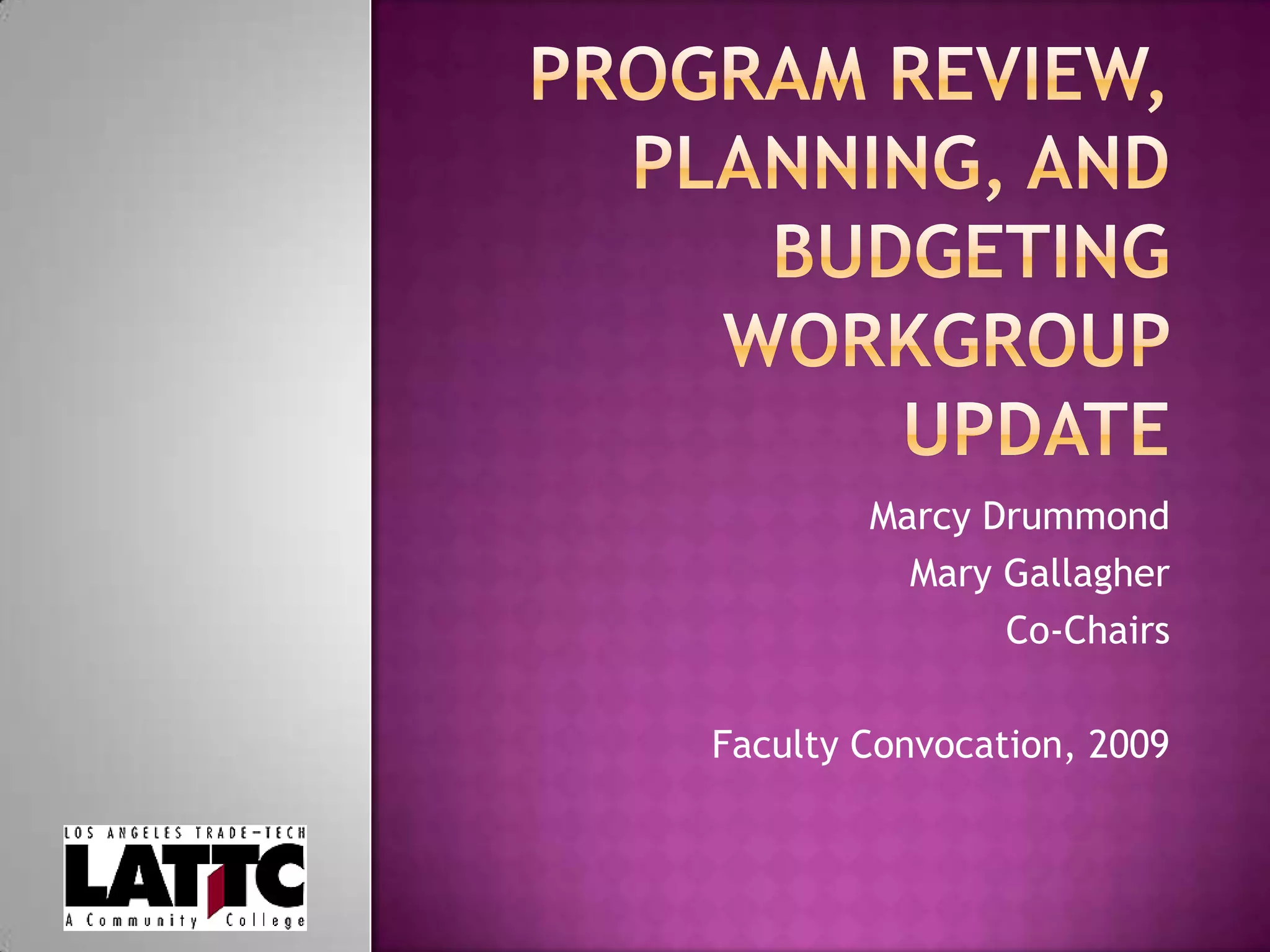 PROGRAM REVIEW, PLANNING, AND BUDGETING WORKGROUP UPDATE

Marcy Drummond
Mary Gallagher
Co-Chairs

Faculty Convocation, 2009

LOS ANGELES TRADE-TECH
LATTC
A Community College